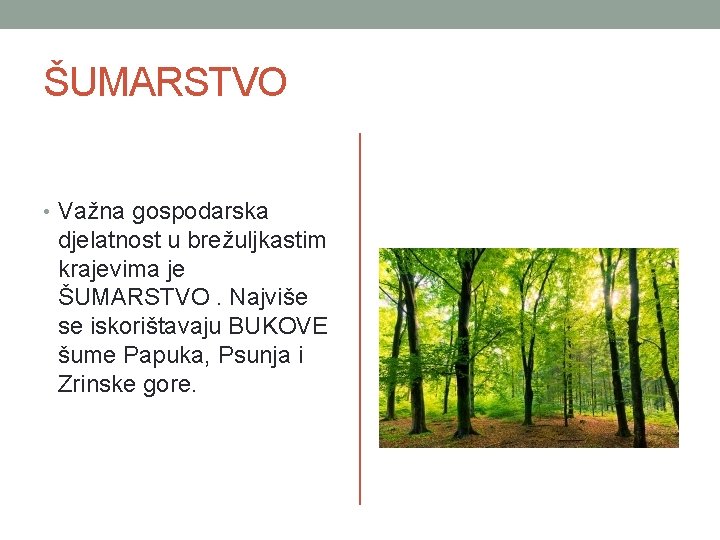 ŠUMARSTVO

• Važna gospodarska djelatnost u brežuljkastim krajevima je ŠUMARSTVO . Najviše se iskorištavaju BUKOVE šume Papuka, Psunja i Zrinske gore.